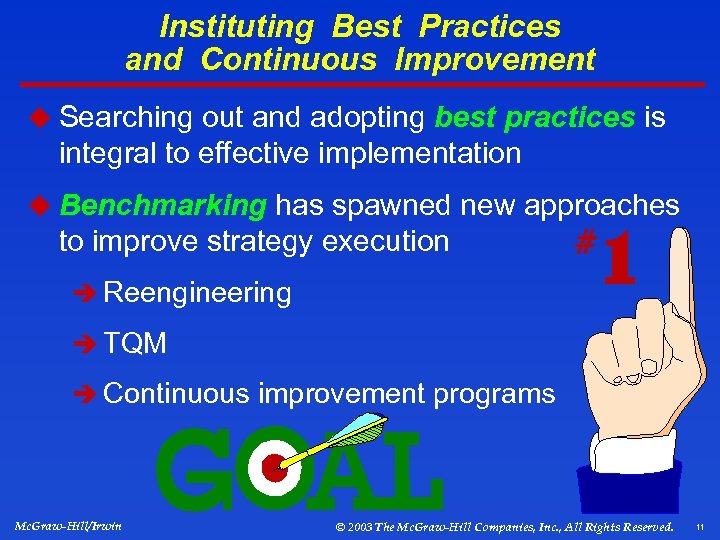 Instituting Best Practices and Continuous Improvement

Searching out and adopting best practices is integral to effective implementation

Benchmarking has spawned new approaches to improve strategy execution

Reengineering

TQM

Continuous improvement programs

#1

GOAL

McGraw-Hill/Irwin

© 2003 The McGraw-Hill Companies, Inc., All Rights Reserved.

11